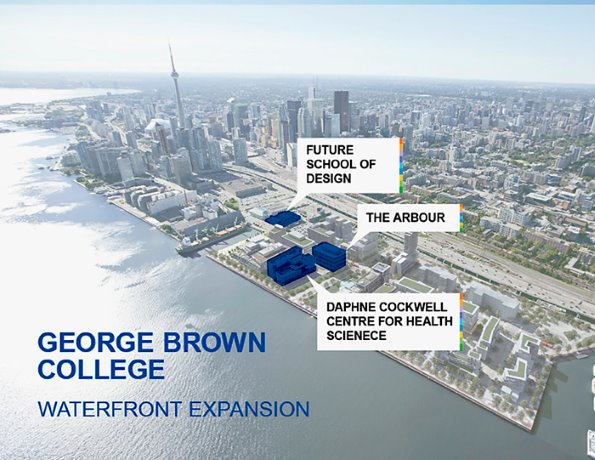 FUTURE SCHOOL OF DESIGN

THE ARBOUR

DAPHNE COCKWELL CENTRE FOR HEALTH SCIENECE

GEORGE BROWN COLLEGE

WATERFRONT EXPANSION